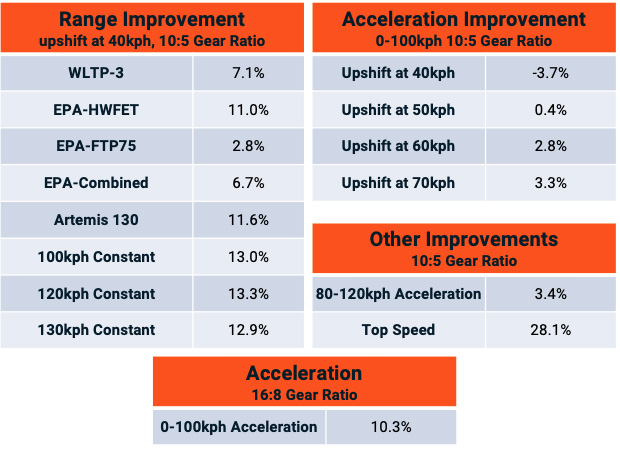 | Range Improvement upshift at 40kph, 10:5 Gear Ratio | |
|---|---|
| WLTP-3 | 7.1% |
| EPA-HWFET | 11.0% |
| EPA-FTP75 | 2.8% |
| EPA-Combined | 6.7% |
| Artemis 130 | 11.6% |
| 100kph Constant | 13.0% |
| 120kph Constant | 13.3% |
| 130kph Constant | 12.9% |

| Acceleration Improvement 0-100kph 10:5 Gear Ratio | |
|---|---|
| Upshift at 40kph | -3.7% |
| Upshift at 50kph | 0.4% |
| Upshift at 60kph | 2.8% |
| Upshift at 70kph | 3.3% |

| Other Improvements 10:5 Gear Ratio | |
|---|---|
| 80-120kph Acceleration | 3.4% |
| Top Speed | 28.1% |

| Acceleration 16:8 Gear Ratio | |
|---|---|
| 0-100kph Acceleration | 10.3% |